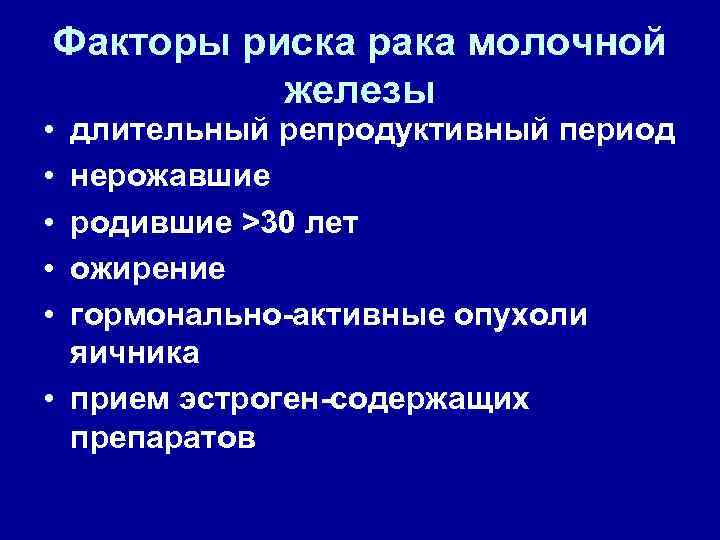 Факторы риска рака молочной железы

• длительный репродуктивный период
• нерожавшие
• родившие >30 лет
• ожирение
• гормонально-активные опухоли яичника
• прием эстроген-содержащих препаратов